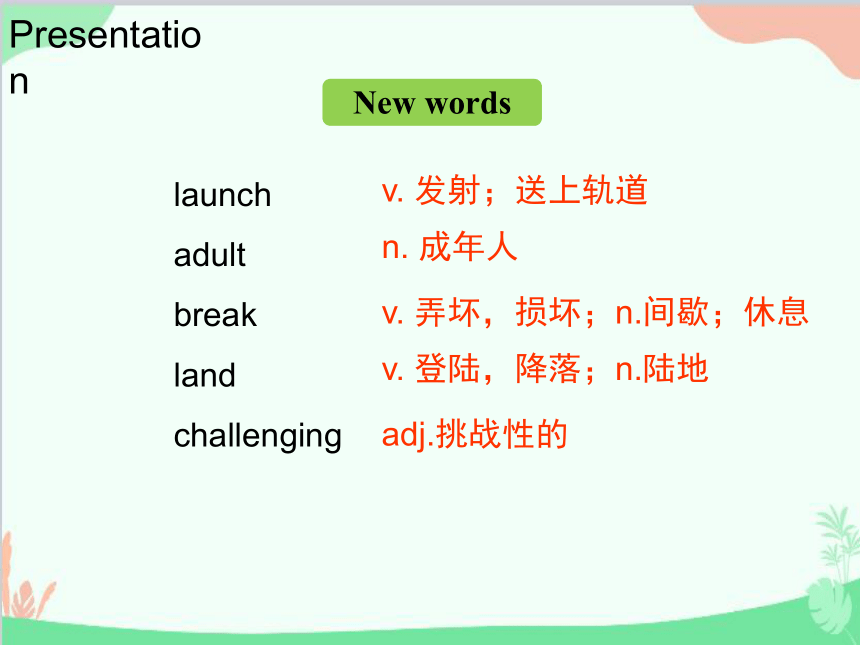 Presentation

New words

launch v. 发射；送上轨道
adult n. 成年人
break v. 弄坏，损坏；n.间歇；休息
land v. 登陆，降落；n.陆地
challenging adj.挑战性的